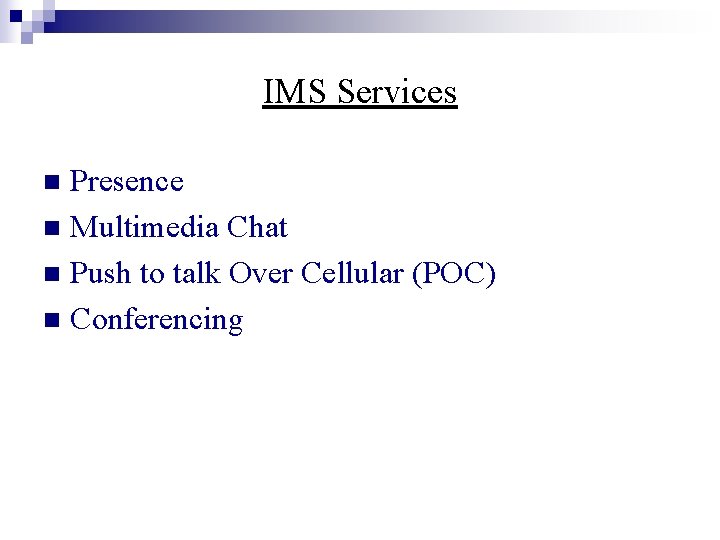 IMS Services

- Presence
- Multimedia Chat
- Push to talk Over Cellular (POC)
- Conferencing